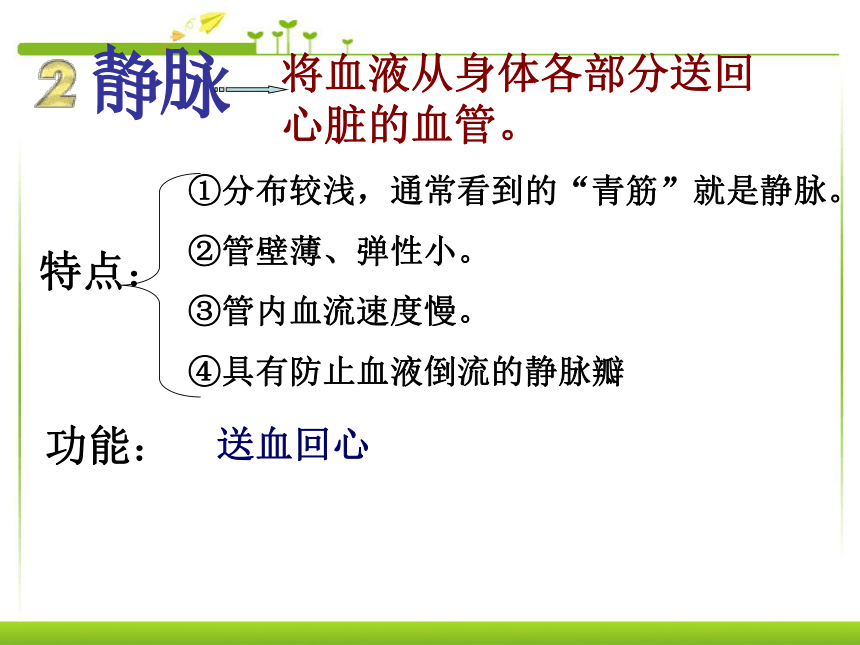 2 静脉 将血液从身体各部分送回心脏的血管。

特点：
①分布较浅，通常看到的“青筋”就是静脉。
②管壁薄、弹性小。
③管内血流速度慢。
④具有防止血液倒流的静脉瓣

功能： 送血回心